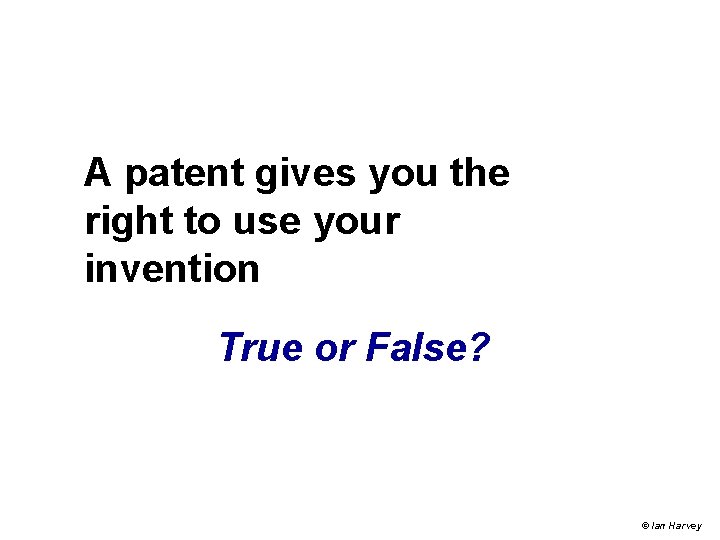 A patent gives you the right to use your invention

True or False?

© Ian Harvey